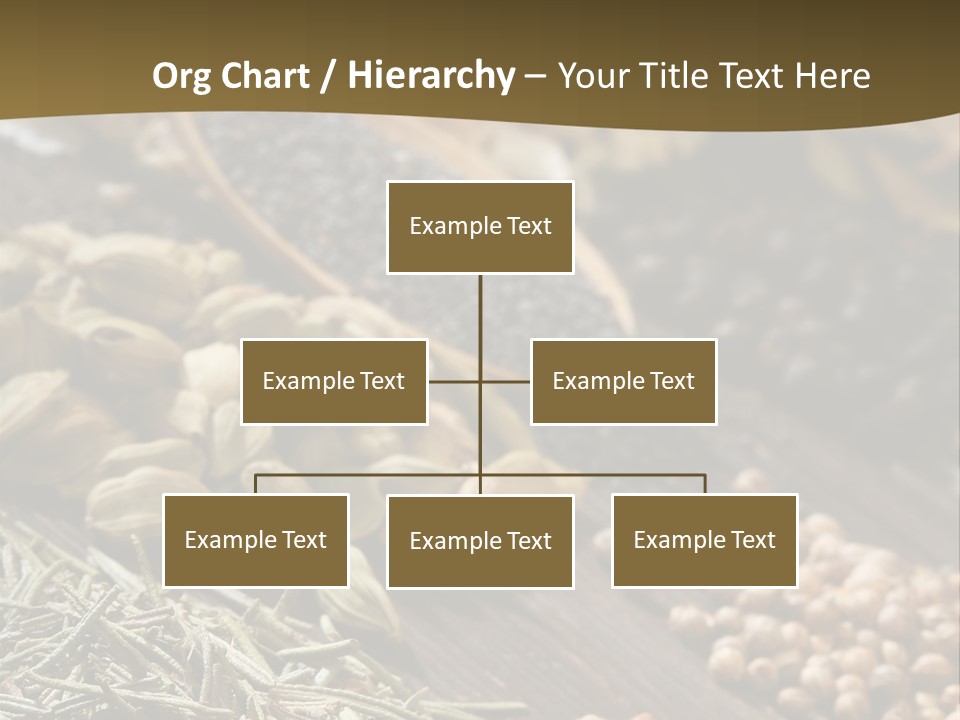 Org Chart / Hierarchy – Your Title Text Here

Example Text

Example Text

Example Text

Example Text

Example Text

Example Text